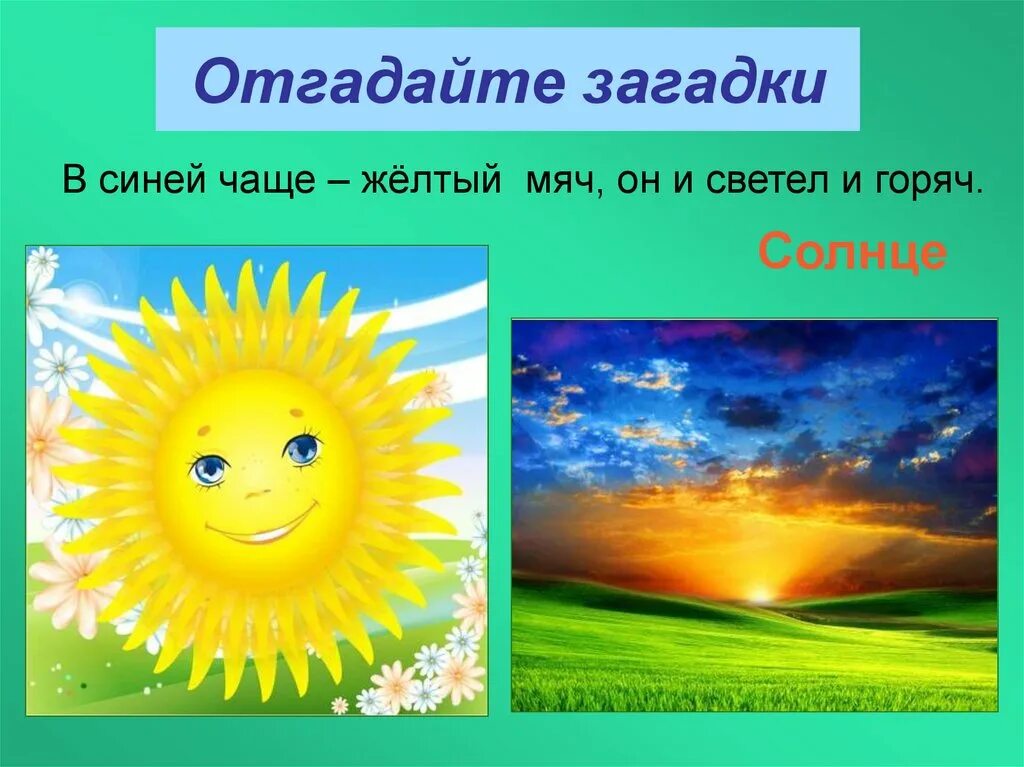 Отгадайте загадки

В синей чаще – жёлтый мяч, он и светел и горяч.

Солнце